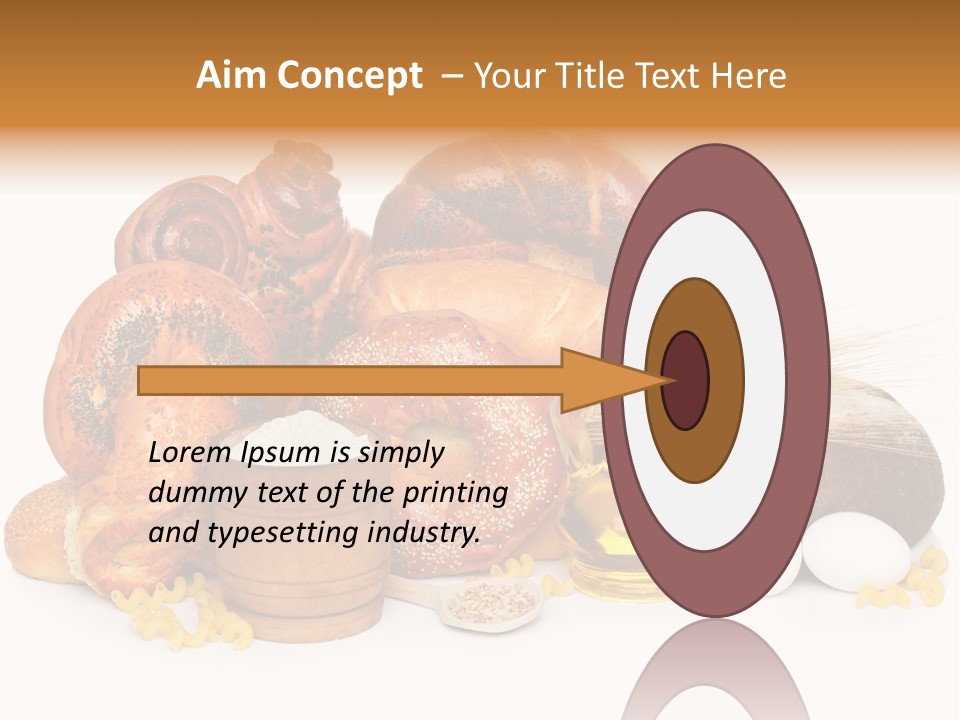 Aim Concept – Your Title Text Here

Lorem Ipsum is simply dummy text of the printing and typesetting industry.